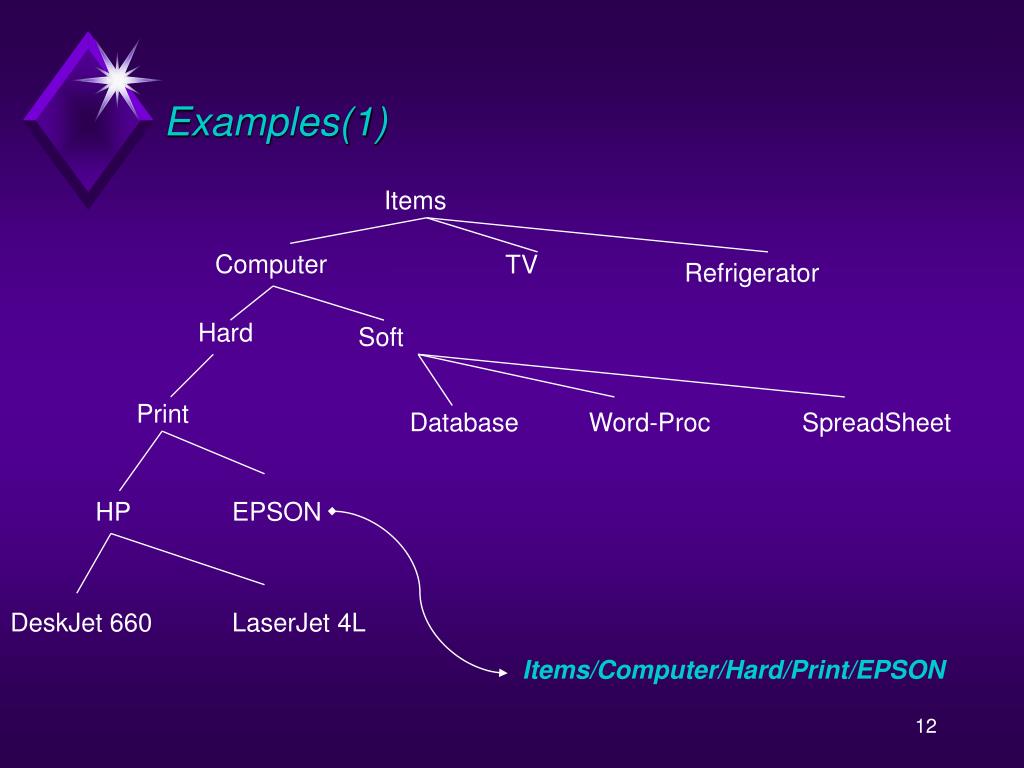 Examples(1)

Items

Computer

TV

Refrigerator

Hard

Soft

Print

Database

Word-Proc

SpreadSheet

HP

EPSON

DeskJet 660

LaserJet 4L

Items/Computer/Hard/Print/EPSON

12